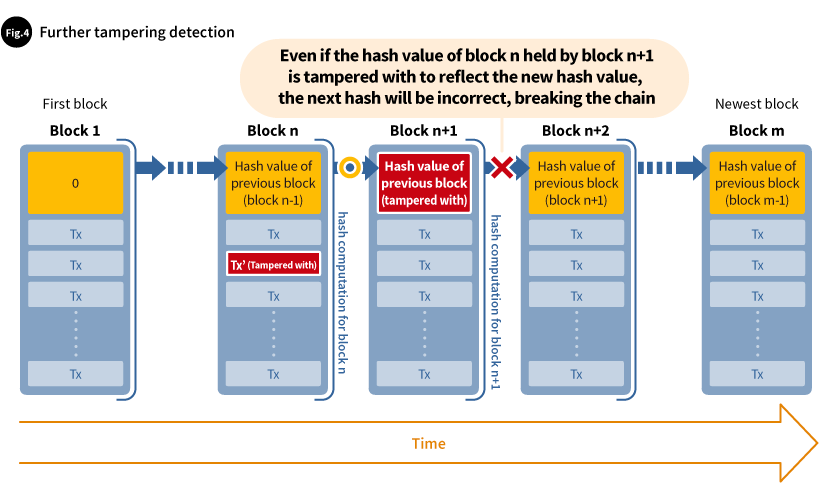 Fig.4 Further tampering detection

Even if the hash value of block n held by block n+1 is tampered with to reflect the new hash value, the next hash will be incorrect, breaking the chain

First block

Block 1

0

Tx

Tx

Tx

Tx

Block n

Hash value of previous block (block n-1)

Tx

Tx' (Tampered with)

Tx

Tx

hash computation for block n

Block n+1

Hash value of previous block (tampered with)

Tx

Tx

Tx

Tx

hash computation for block n+1

Block n+2

Hash value of previous block (block n+1)

Tx

Tx

Tx

Tx

Newest block

Block m

Hash value of previous block (block m-1)

Tx

Tx

Tx

Tx

Time